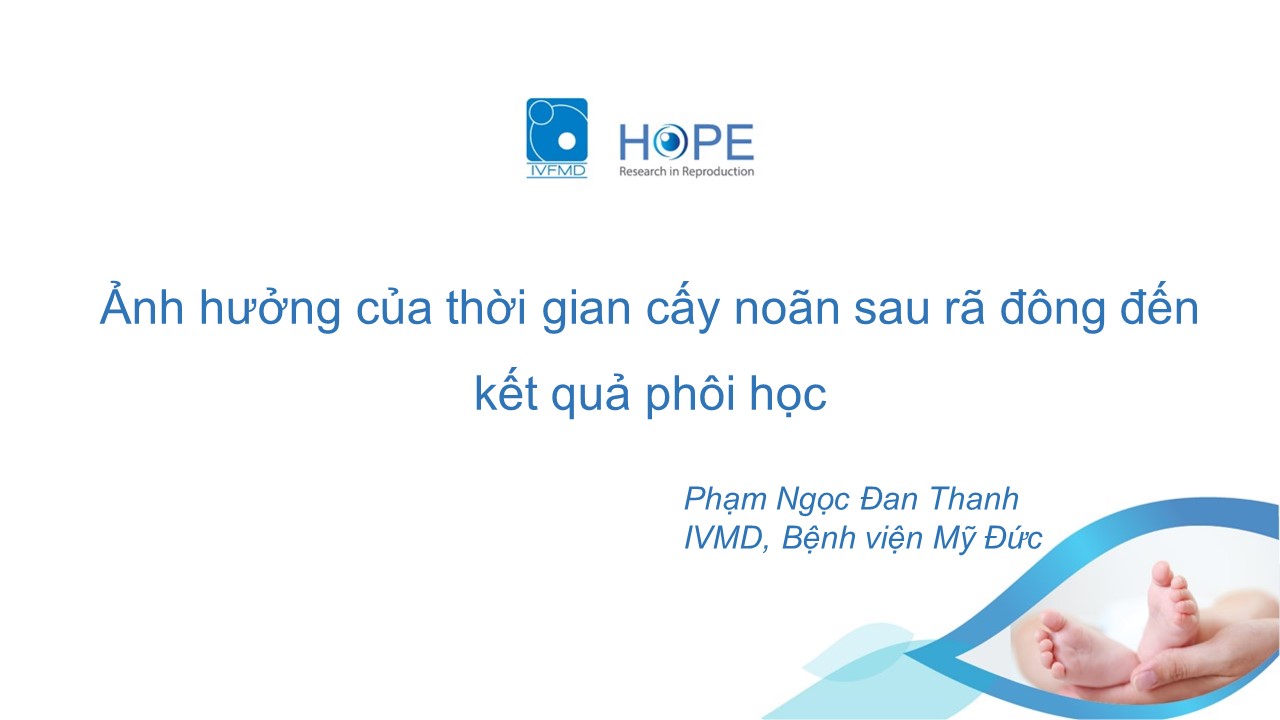 IVFMD

HOPE
Research in Reproduction

Ảnh hưởng của thời gian cấy noãn sau rã đông đến kết quả phôi học

Phạm Ngọc Đan Thanh
IVMD, Bệnh viện Mỹ Đức